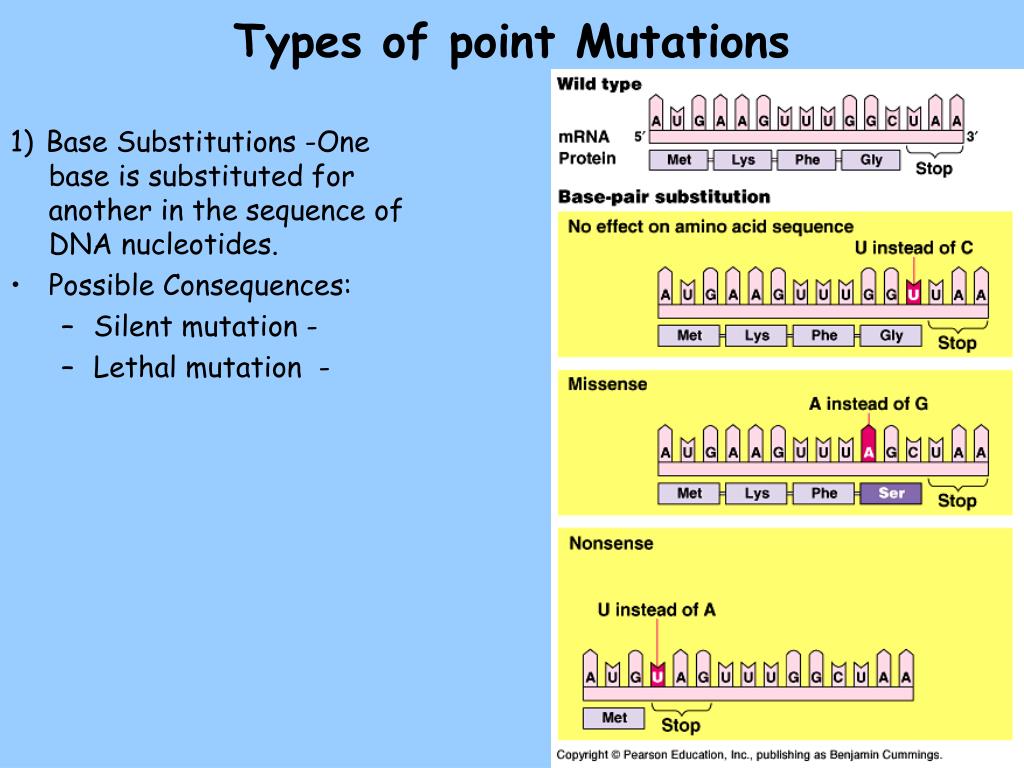 Types of point Mutations

1) Base Substitutions -One base is substituted for another in the sequence of DNA nucleotides.
• Possible Consequences:
– Silent mutation -
– Lethal mutation -

Wild type
mRNA 5′ A U G A A G U U U G G C U A A 3′
Protein Met Lys Phe Gly Stop

Base-pair substitution

No effect on amino acid sequence
U instead of C
A U G A A G U U U G G U U A A
Met Lys Phe Gly Stop

Missense
A instead of G
A U G A A G U U U A G C U A A
Met Lys Phe Ser Stop

Nonsense
U instead of A
A U G U A G U U U G G C U A A
Met Stop

Copyright © Pearson Education, Inc., publishing as Benjamin Cummings.